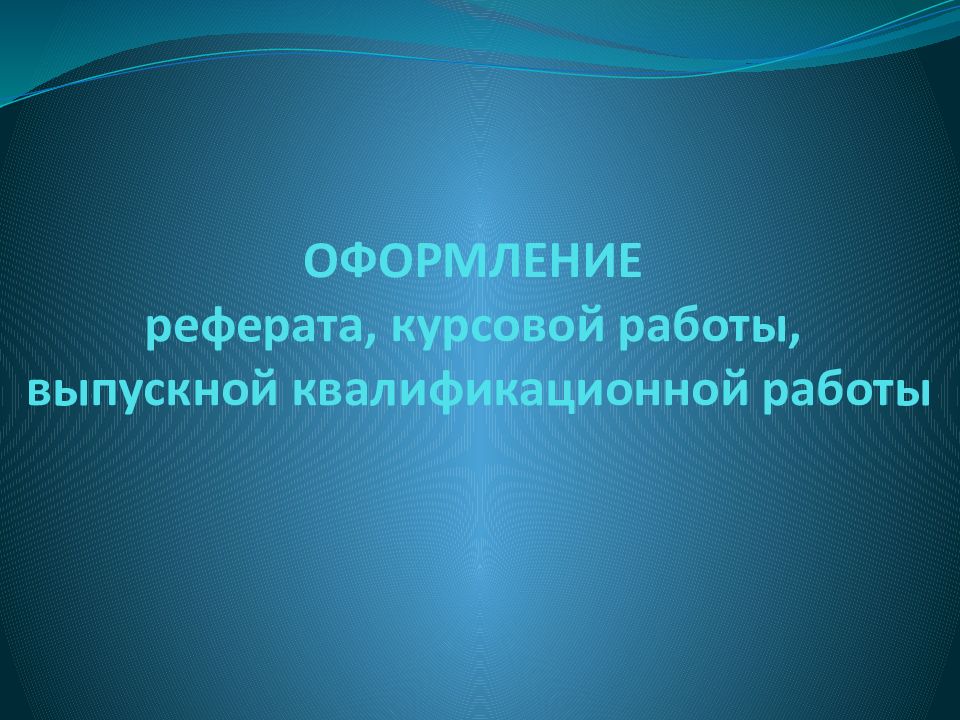 ОФОРМЛЕНИЕ
реферата, курсовой работы, выпускной квалификационной работы